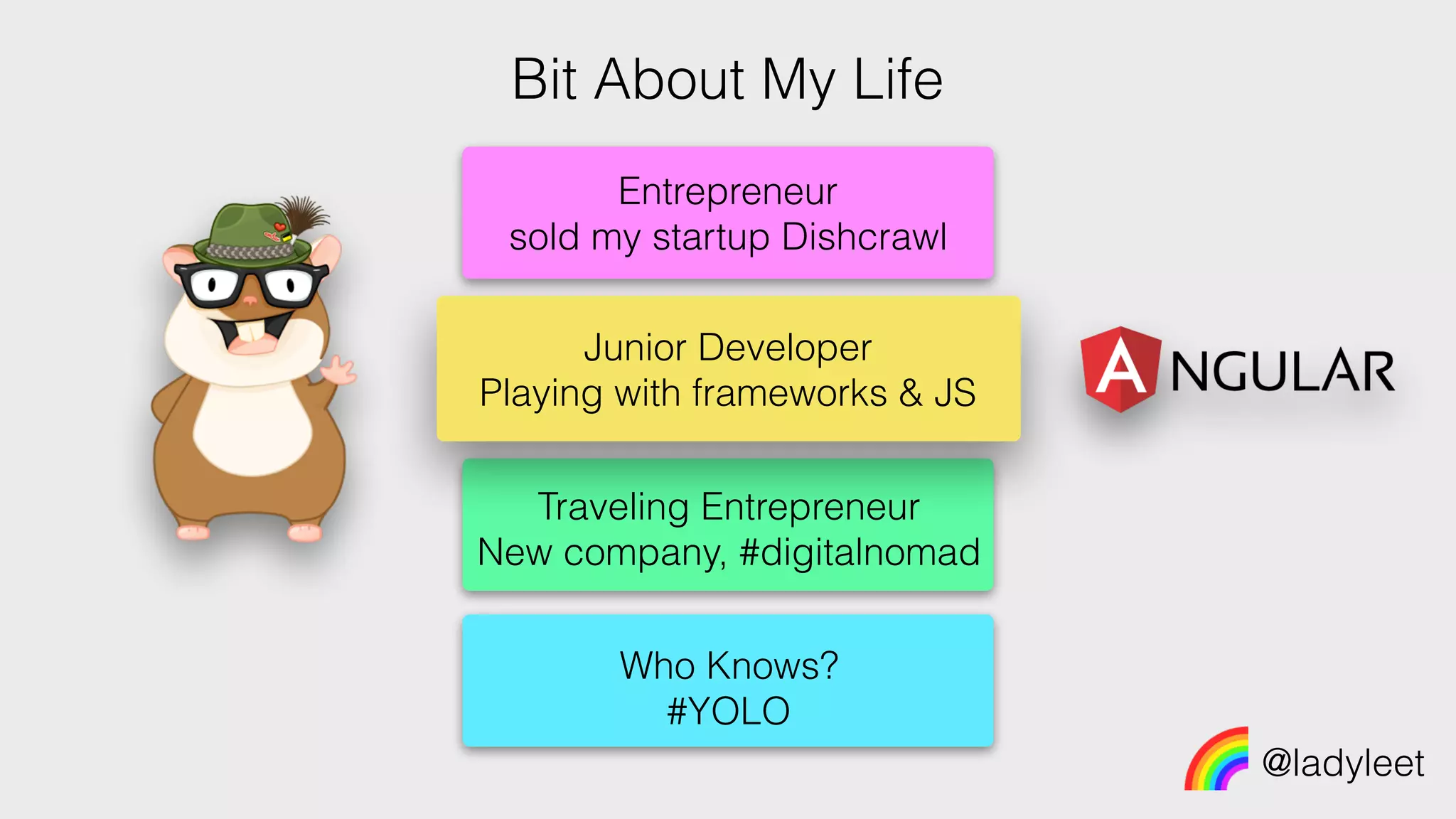 Bit About My Life

Entrepreneur
sold my startup Dishcrawl

Junior Developer
Playing with frameworks & JS

ANGULAR

Traveling Entrepreneur
New company, #digitalnomad

Who Knows?
#YOLO

@ladyleet